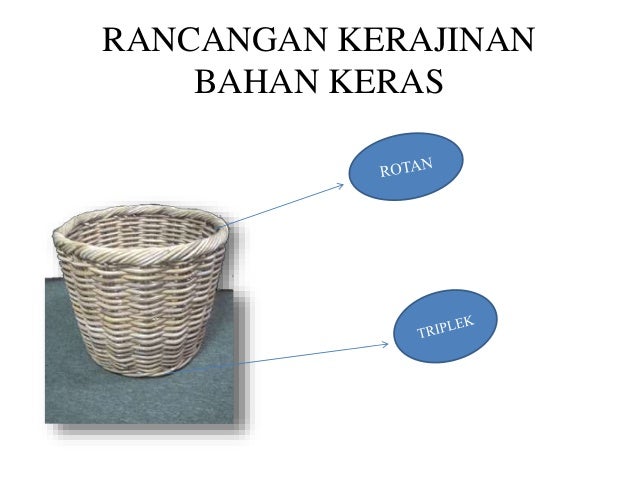 RANCANGAN KERAJINAN BAHAN KERAS

ROTAN

TRIPLEK